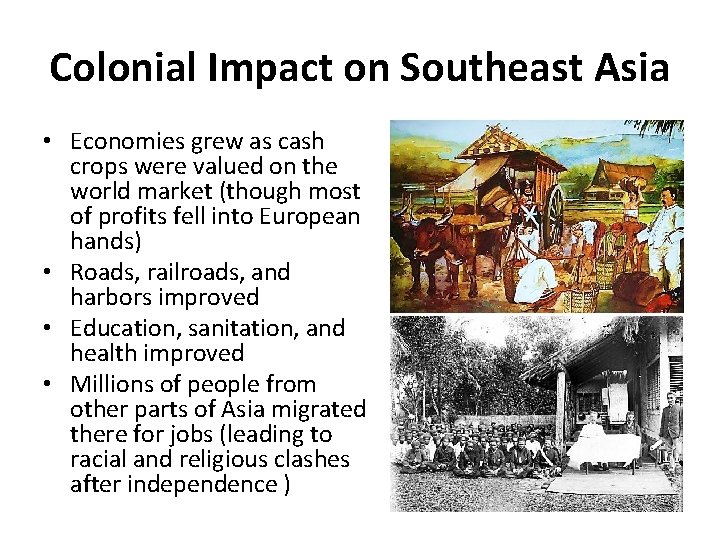 Colonial Impact on Southeast Asia

• Economies grew as cash crops were valued on the world market (though most of profits fell into European hands)
• Roads, railroads, and harbors improved
• Education, sanitation, and health improved
• Millions of people from other parts of Asia migrated there for jobs (leading to racial and religious clashes after independence )